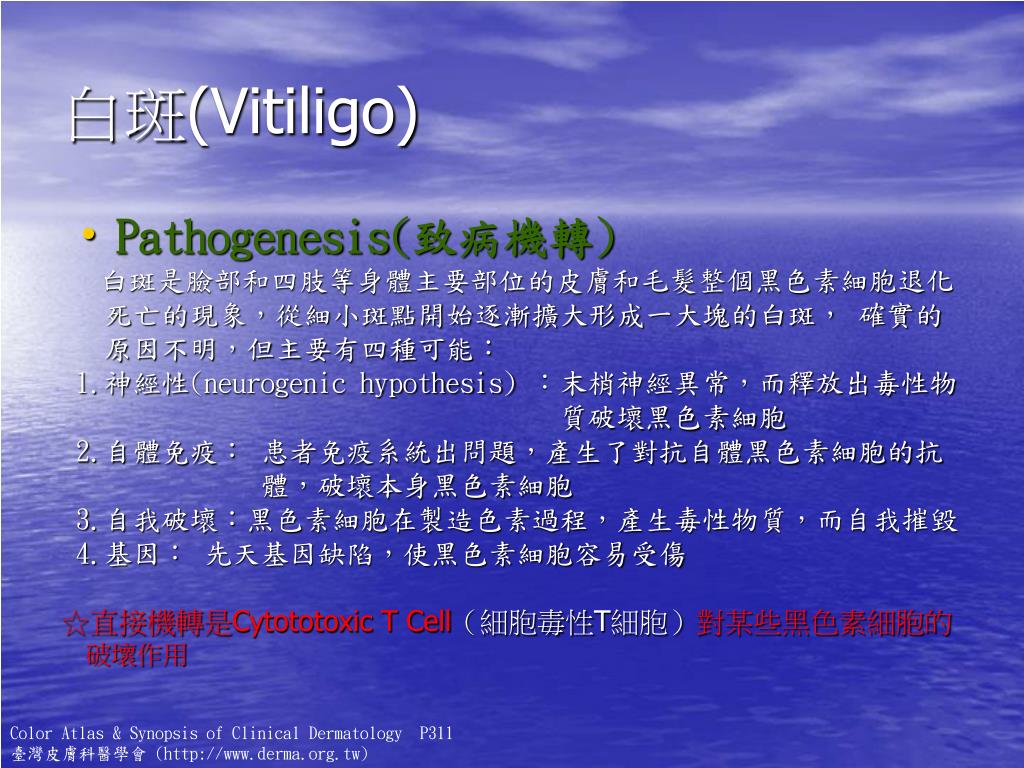 白斑(Vitiligo)

• Pathogenesis(致病機轉)

白斑是臉部和四肢等身體主要部位的皮膚和毛髮整個黑色素細胞退化死亡的現象，從細小斑點開始逐漸擴大形成一大塊的白斑， 確實的原因不明，但主要有四種可能：

1.神經性(neurogenic hypothesis) ：末梢神經異常，而釋放出毒性物質破壞黑色素細胞

2.自體免疫： 患者免疫系統出問題，產生了對抗自體黑色素細胞的抗體，破壞本身黑色素細胞

3.自我破壞：黑色素細胞在製造色素過程，產生毒性物質，而自我摧毀

4.基因： 先天基因缺陷，使黑色素細胞容易受傷

☆直接機轉是Cytototoxic T Cell（細胞毒性T細胞）對某些黑色素細胞的破壞作用

Color Atlas & Synopsis of Clinical Dermatology P311
臺灣皮膚科醫學會 (http://www.derma.org.tw)